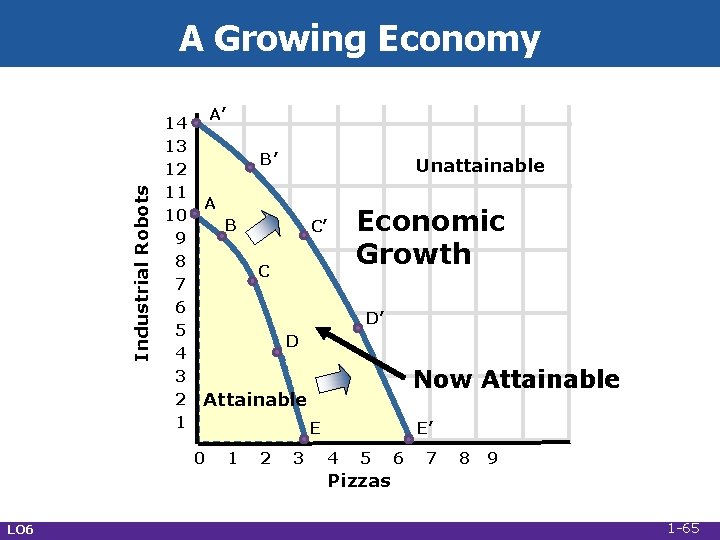 A Growing Economy

Industrial Robots

14
13
12
11
10
9
8
7
6
5
4
3
2
1

A′
B′
C′
D′
E′
A
B
C
D
E

Unattainable

Economic Growth

Now Attainable

Attainable

0 1 2 3 4 5 6 7 8 9

Pizzas

LO6

1-65